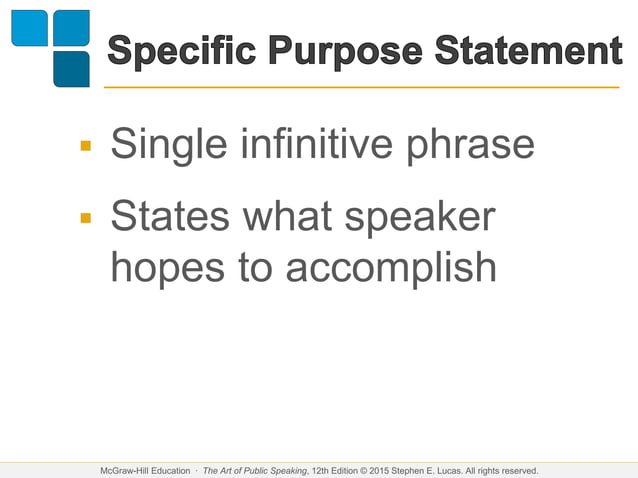 Specific Purpose Statement

▪ Single infinitive phrase

▪ States what speaker hopes to accomplish

McGraw-Hill Education · The Art of Public Speaking, 12th Edition © 2015 Stephen E. Lucas. All rights reserved.